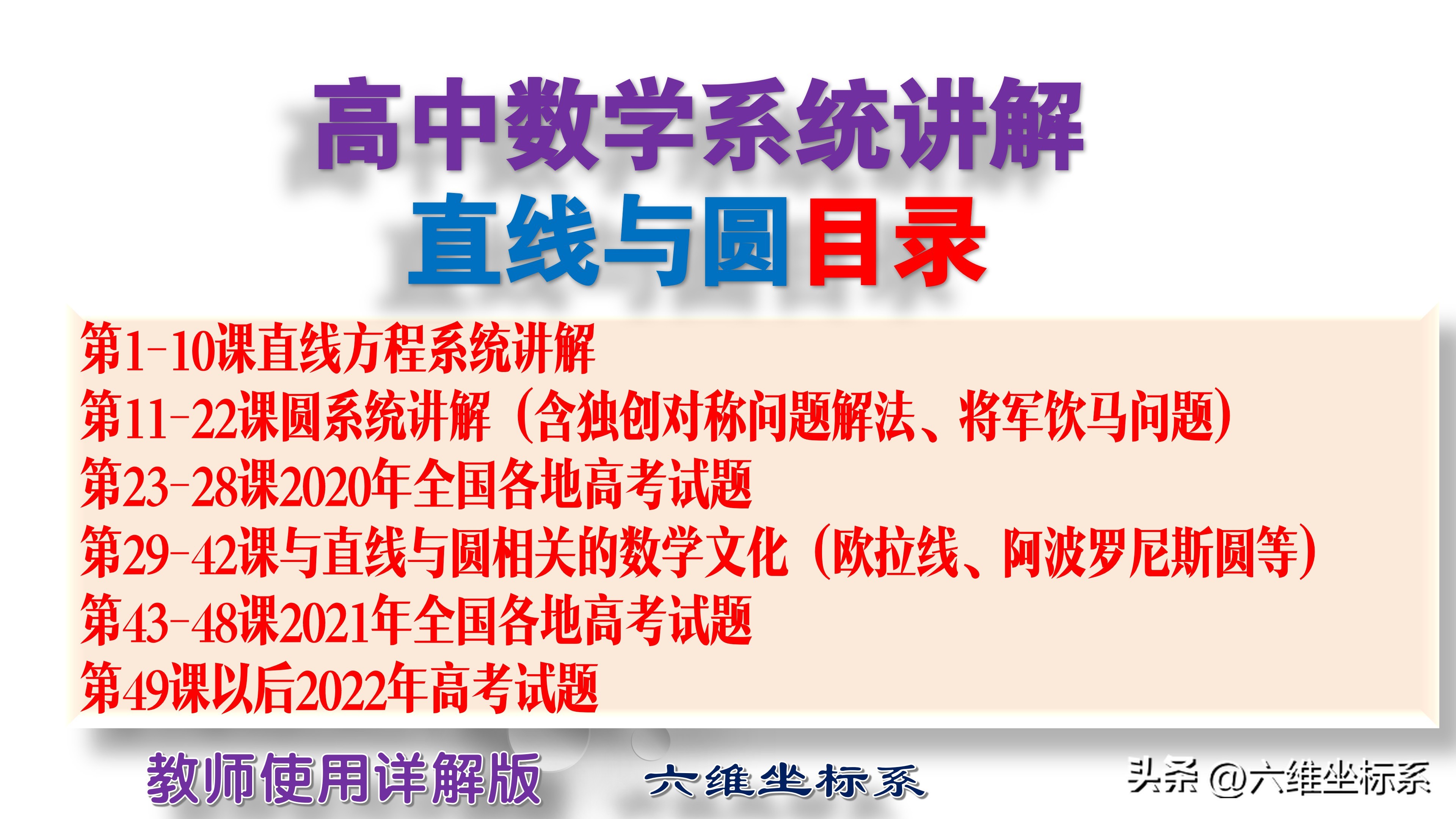 高中数学系统讲解
直线与圆目录

第1-10课直线方程系统讲解
第11-22课圆系统讲解（含独创对称问题解法、将军饮马问题）
第23-28课2020年全国各地高考试题
第29-42课与直线与圆相关的数学文化（欧拉线、阿波罗尼斯圆等）
第43-48课2021年全国各地高考试题
第49课以后2022年高考试题

教师使用详解版

六维坐标系

头条 @六维坐标系